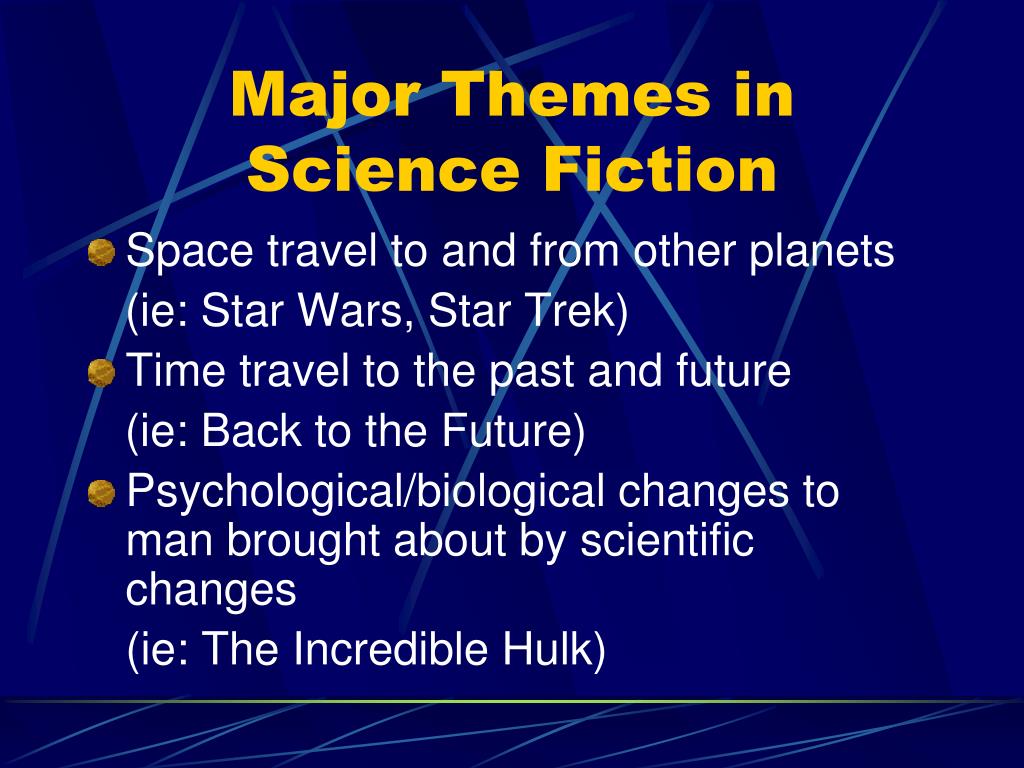 Major Themes in Science Fiction

Space travel to and from other planets
(ie: Star Wars, Star Trek)

Time travel to the past and future
(ie: Back to the Future)

Psychological/biological changes to man brought about by scientific changes
(ie: The Incredible Hulk)